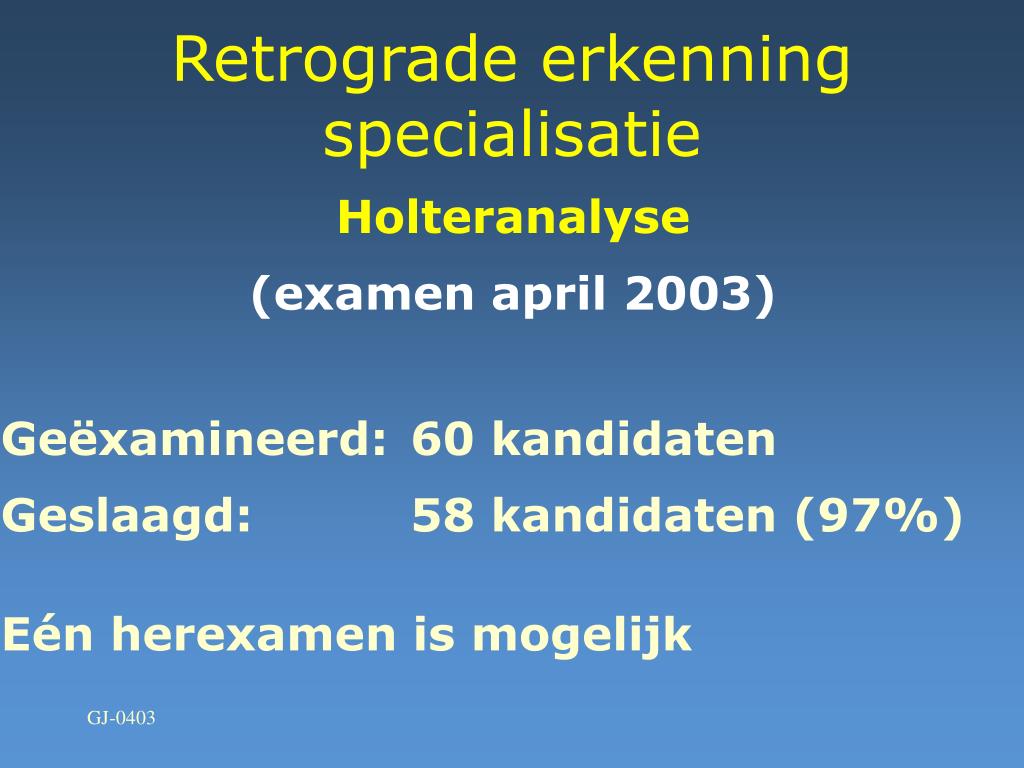 Retrograde erkenning specialisatie

Holteranalyse

(examen april 2003)

Geëxamineerd: 60 kandidaten

Geslaagd: 58 kandidaten (97%)

Eén herexamen is mogelijk

GJ-0403